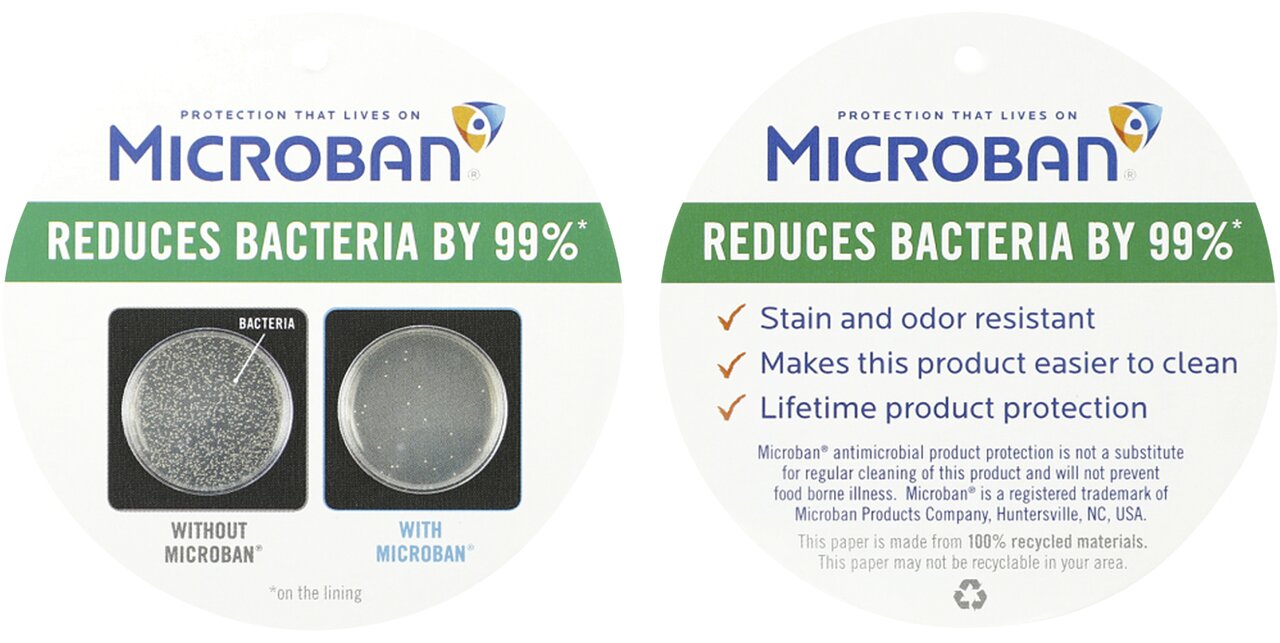 PROTECTION THAT LIVES ON
MICROBAN®

REDUCES BACTERIA BY 99%*

BACTERIA

WITHOUT MICROBAN®

WITH MICROBAN®

*on the lining

PROTECTION THAT LIVES ON
MICROBAN®

REDUCES BACTERIA BY 99%*

✓ Stain and odor resistant
✓ Makes this product easier to clean
✓ Lifetime product protection

Microban® antimicrobial product protection is not a substitute for regular cleaning of this product and will not prevent food borne illness. Microban® is a registered trademark of Microban Products Company, Huntersville, NC, USA.

This paper is made from 100% recycled materials. This paper may not be recyclable in your area.